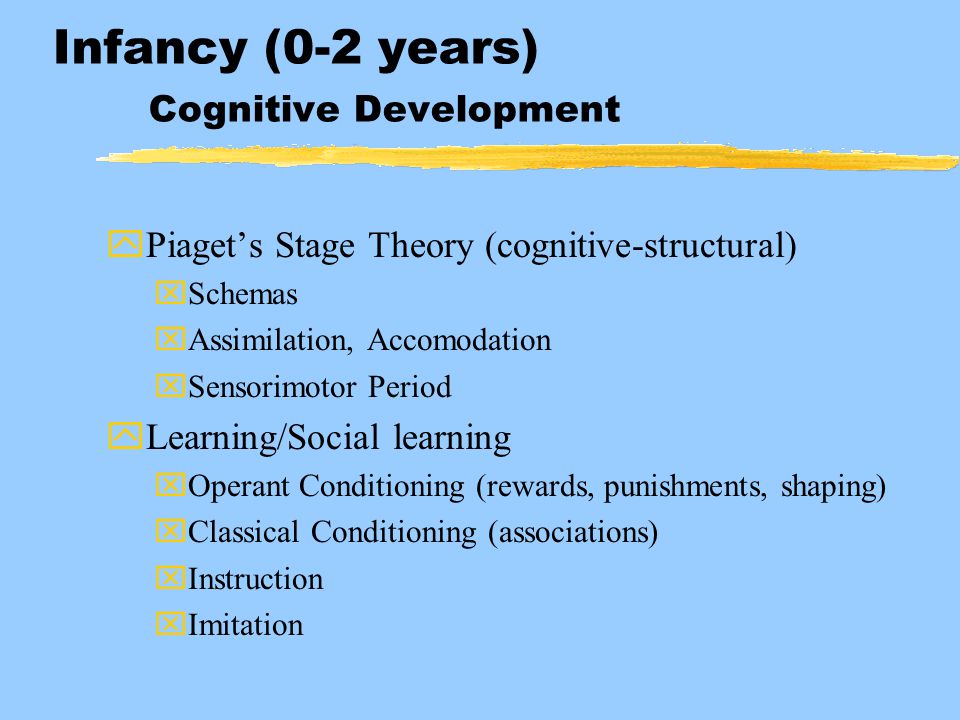 Infancy (0-2 years)
Cognitive Development

Piaget’s Stage Theory (cognitive-structural)
Schemas
Assimilation, Accomodation
Sensorimotor Period
Learning/Social learning
Operant Conditioning (rewards, punishments, shaping)
Classical Conditioning (associations)
Instruction
Imitation